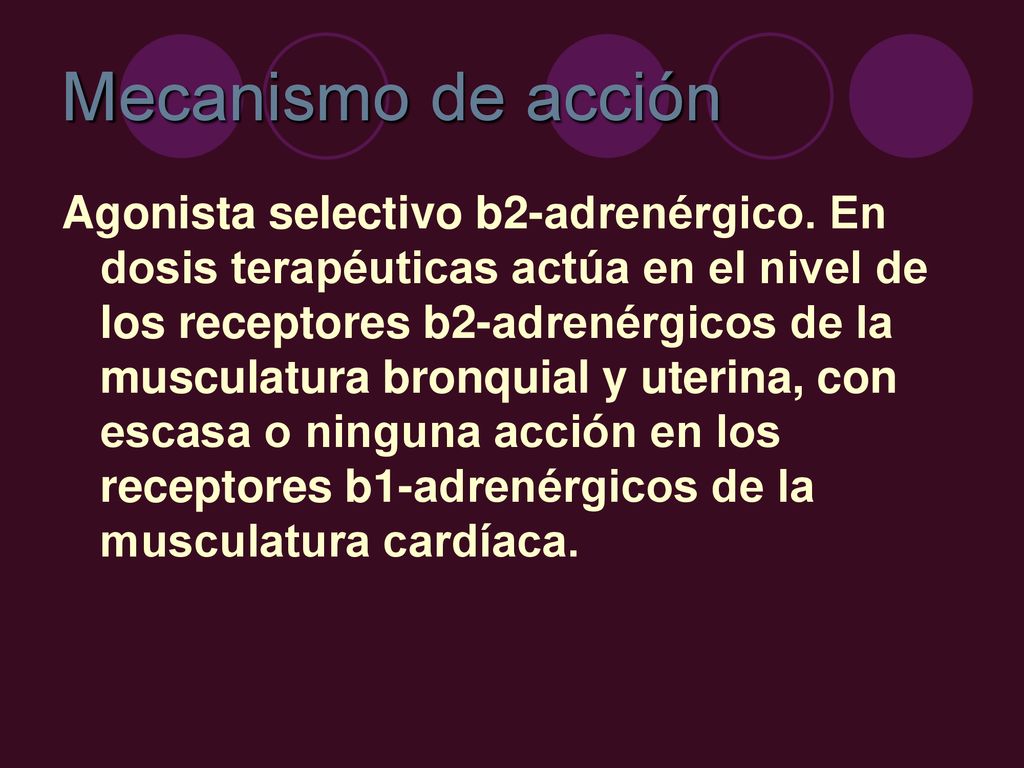 Mecanismo de acción

Agonista selectivo b2-adrenérgico. En dosis terapéuticas actúa en el nivel de los receptores b2-adrenérgicos de la musculatura bronquial y uterina, con escasa o ninguna acción en los receptores b1-adrenérgicos de la musculatura cardíaca.